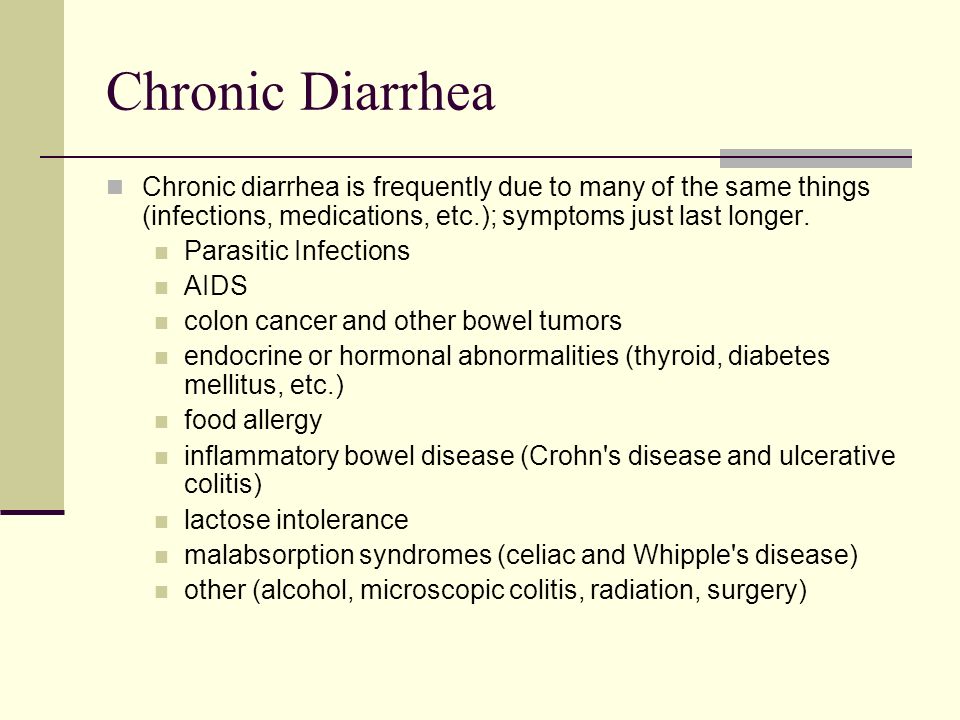 Chronic Diarrhea

Chronic diarrhea is frequently due to many of the same things (infections, medications, etc.); symptoms just last longer.

Parasitic Infections

AIDS

colon cancer and other bowel tumors

endocrine or hormonal abnormalities (thyroid, diabetes mellitus, etc.)

food allergy

inflammatory bowel disease (Crohn's disease and ulcerative colitis)

lactose intolerance

malabsorption syndromes (celiac and Whipple's disease)

other (alcohol, microscopic colitis, radiation, surgery)